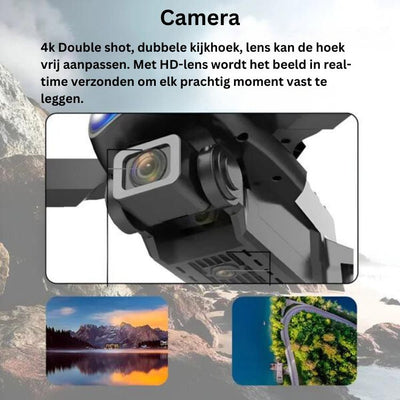 Camera

4k Double shot, dubbele kijkhoek, lens kan de hoek vrij aanpassen. Met HD-lens wordt het beeld in real-time verzonden om elk prachtig moment vast te leggen.